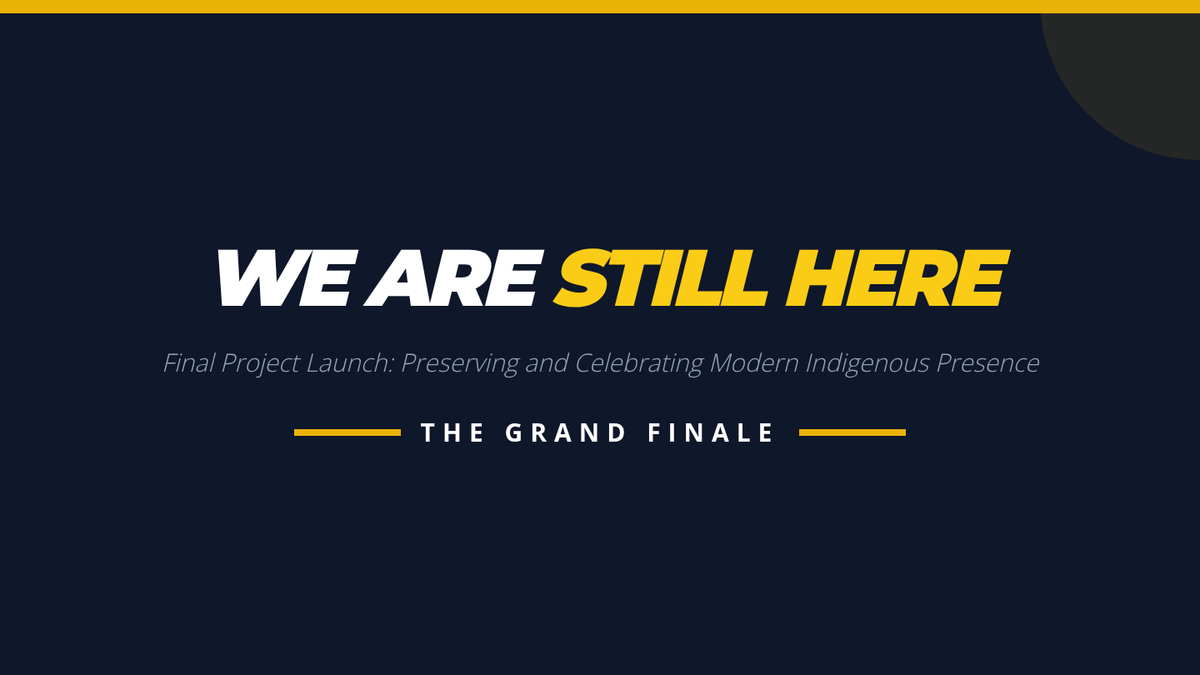 WE ARE STILL HERE

Final Project Launch: Preserving and Celebrating Modern Indigenous Presence

THE GRAND FINALE